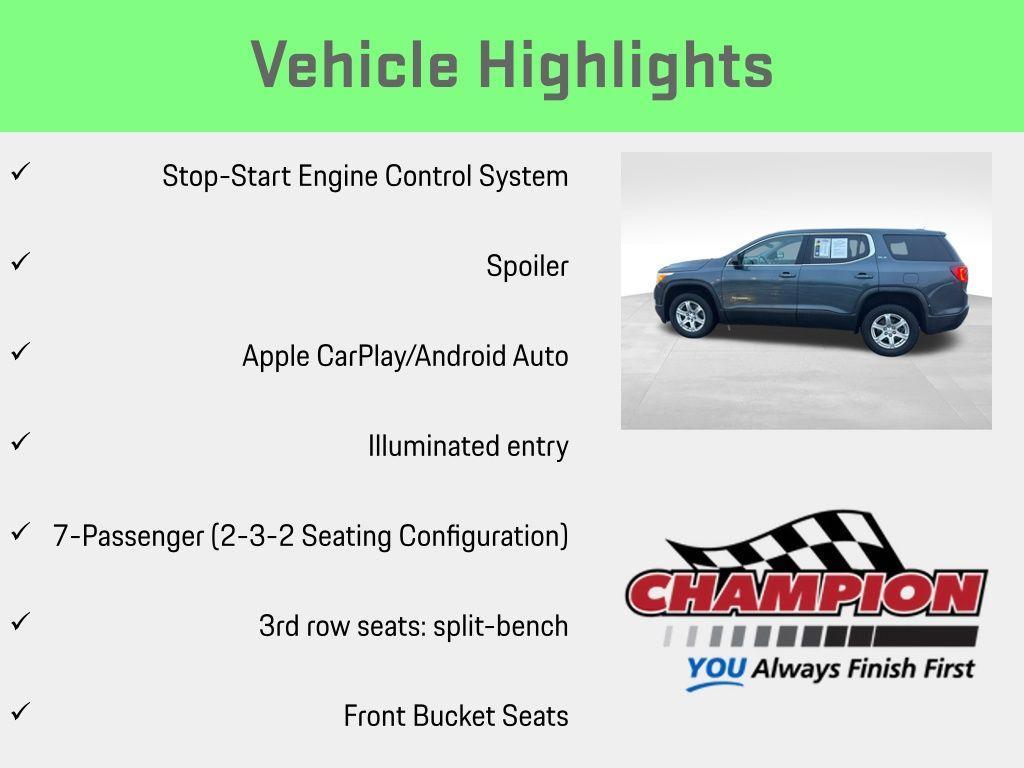 Vehicle Highlights

✓ Stop-Start Engine Control System

✓ Spoiler

✓ Apple CarPlay/Android Auto

✓ Illuminated entry

✓ 7-Passenger (2-3-2 Seating Configuration)

✓ 3rd row seats: split-bench

✓ Front Bucket Seats

CHAMPION
YOU Always Finish First